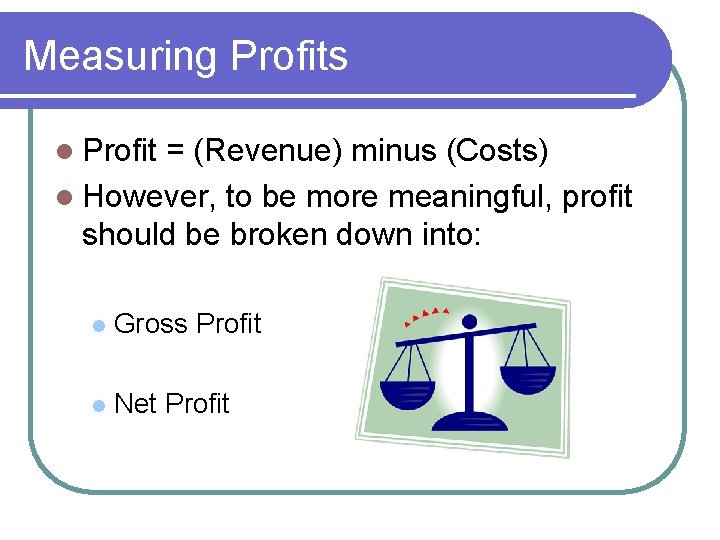 Measuring Profits

Profit = (Revenue) minus (Costs)

However, to be more meaningful, profit should be broken down into:

Gross Profit

Net Profit